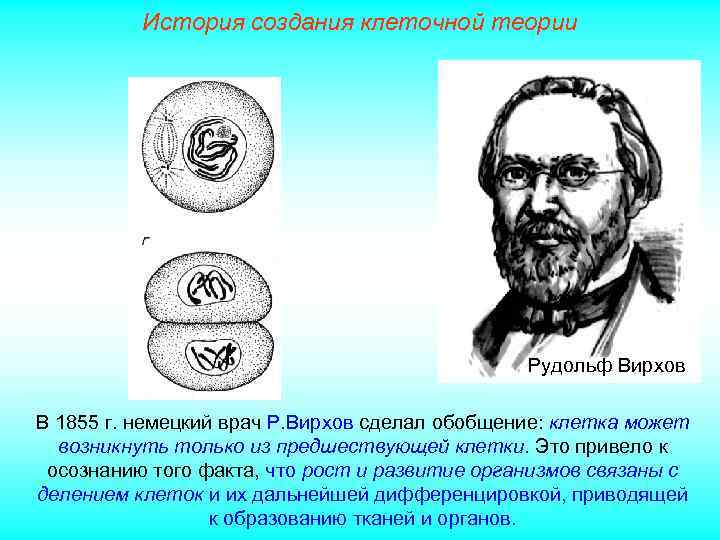 История создания клеточной теории

г

Рудольф Вирхов

В 1855 г. немецкий врач Р.Вирхов сделал обобщение: клетка может возникнуть только из предшествующей клетки. Это привело к осознанию того факта, что рост и развитие организмов связаны с делением клеток и их дальнейшей дифференцировкой, приводящей к образованию тканей и органов.